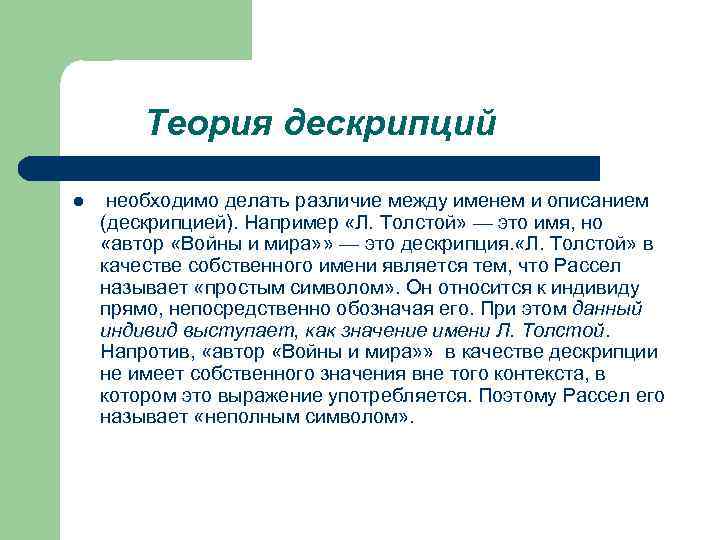 Теория дескрипций

● необходимо делать различие между именем и описанием (дескрипцией). Например «Л. Толстой» — это имя, но «автор «Войны и мира»» — это дескрипция.«Л. Толстой» в качестве собственного имени является тем, что Рассел называет «простым символом». Он относится к индивиду прямо, непосредственно обозначая его. При этом данный индивид выступает, как значение имени Л. Толстой. Напротив, «автор «Войны и мира»» в качестве дескрипции не имеет собственного значения вне того контекста, в котором это выражение употребляется. Поэтому Рассел его называет «неполным символом».